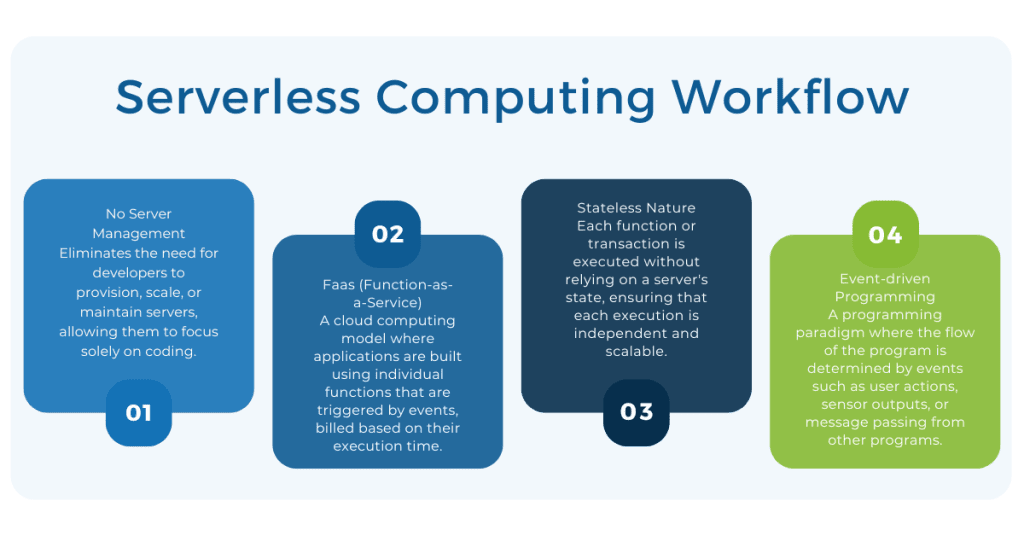 Serverless Computing Workflow

No Server Management
Eliminates the need for developers to provision, scale, or maintain servers, allowing them to focus solely on coding.

01

02

Faas (Function-as-a-Service)
A cloud computing model where applications are built using individual functions that are triggered by events, billed based on their execution time.

Stateless Nature
Each function or transaction is executed without relying on a server's state, ensuring that each execution is independent and scalable.

03

04

Event-driven Programming
A programming paradigm where the flow of the program is determined by events such as user actions, sensor outputs, or message passing from other programs.